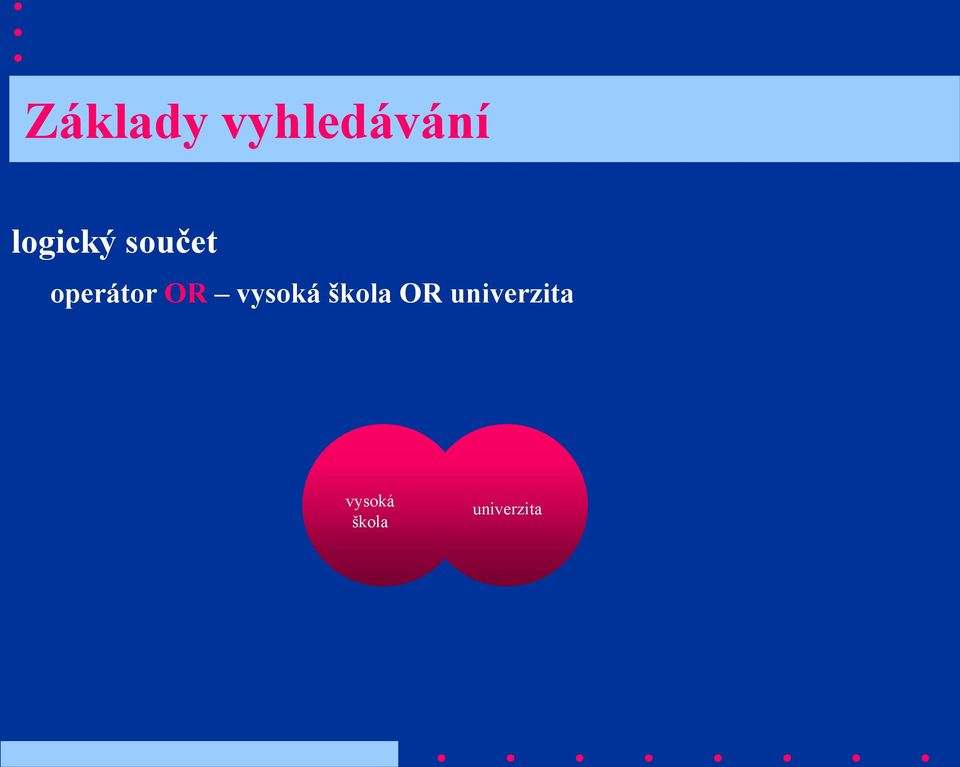 Základy vyhledávání

logický součet

operátor OR – vysoká škola OR univerzita

vysoká škola

univerzita